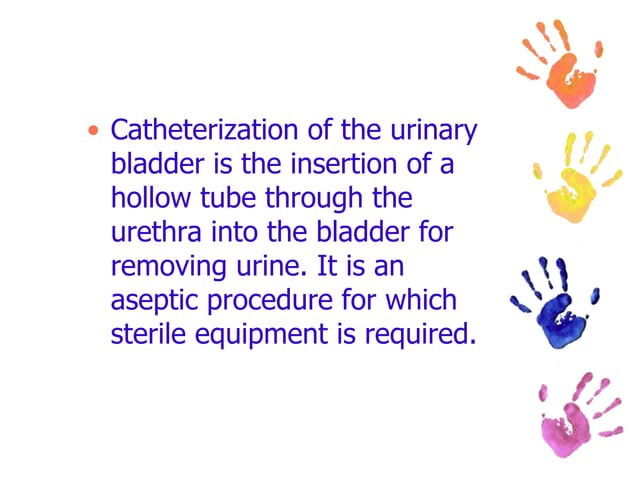 • Catheterization of the urinary bladder is the insertion of a hollow tube through the urethra into the bladder for removing urine. It is an aseptic procedure for which sterile equipment is required.